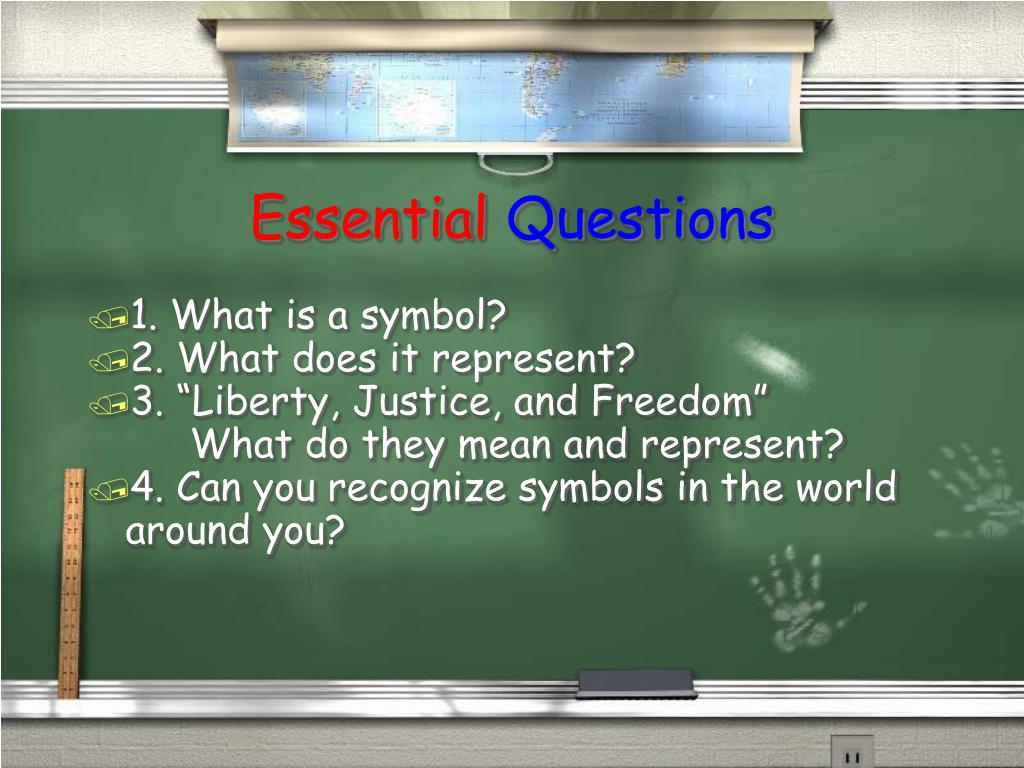 Essential Questions

1. What is a symbol?
2. What does it represent?
3. “Liberty, Justice, and Freedom” What do they mean and represent?
4. Can you recognize symbols in the world around you?